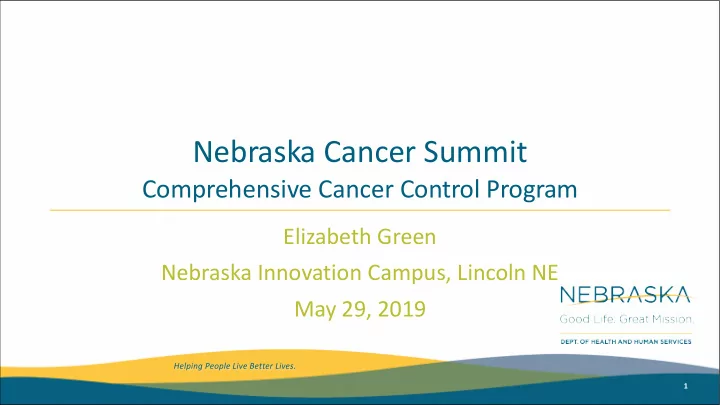 Nebraska Cancer Summit

Comprehensive Cancer Control Program

Elizabeth Green

Nebraska Innovation Campus, Lincoln NE

May 29, 2019

NEBRASKA

Good Life. Great Mission.

DEPT. OF HEALTH AND HUMAN SERVICES

Helping People Live Better Lives.

1